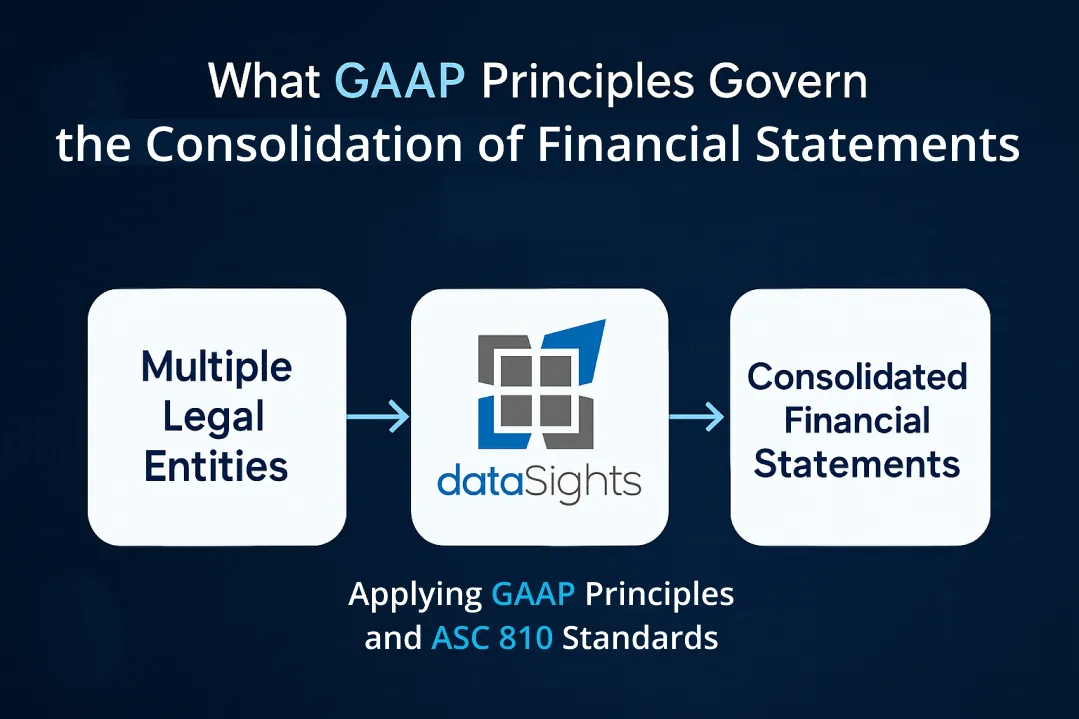 What GAAP Principles Govern the Consolidation of Financial Statements

Multiple Legal Entities

dataSights

Consolidated Financial Statements

Applying GAAP Principles and ASC 810 Standards